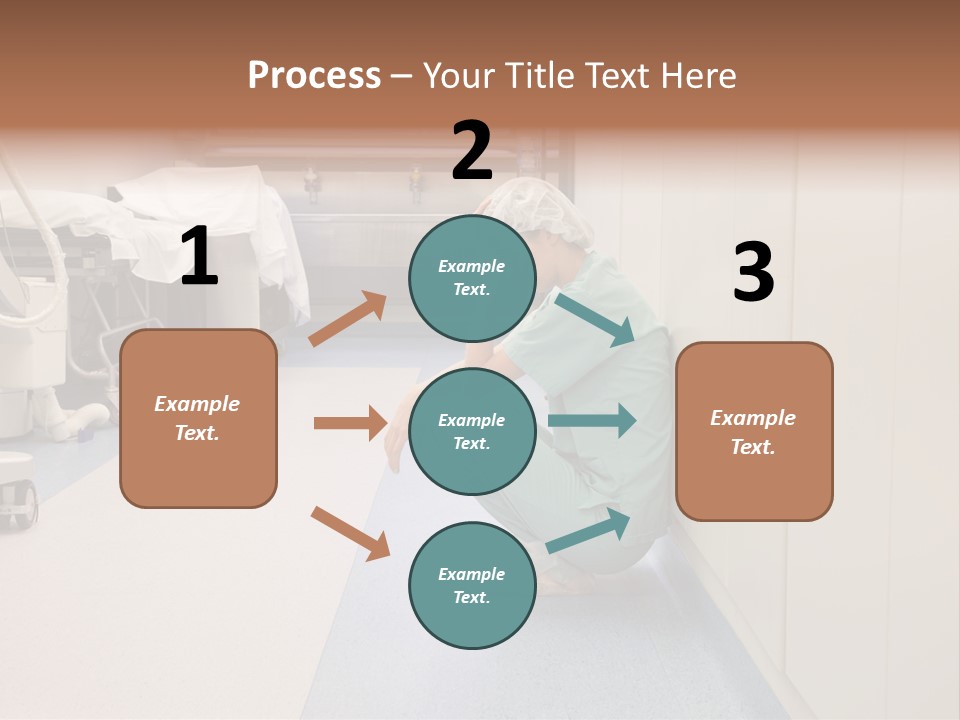 Process – Your Title Text Here

1

Example Text.

2

Example Text.

Example Text.

Example Text.

3

Example Text.